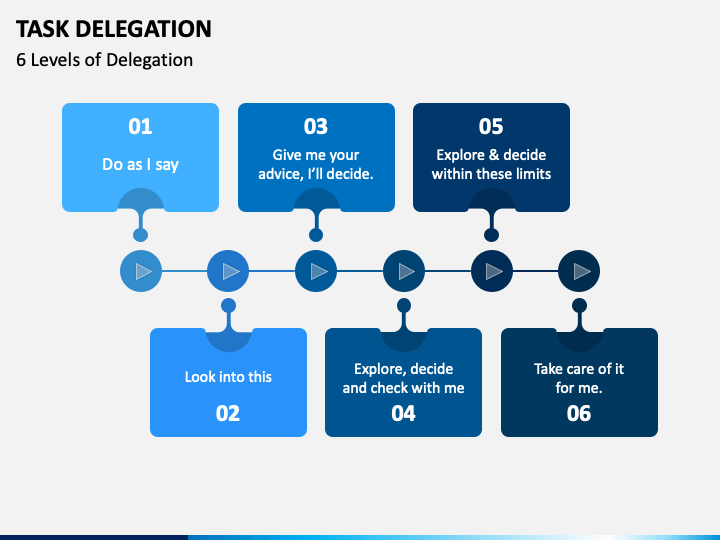 TASK DELEGATION

6 Levels of Delegation

01

Do as I say

03

Give me your advice, I'll decide.

05

Explore & decide within these limits

Look into this

02

Explore, decide and check with me

04

Take care of it for me.

06